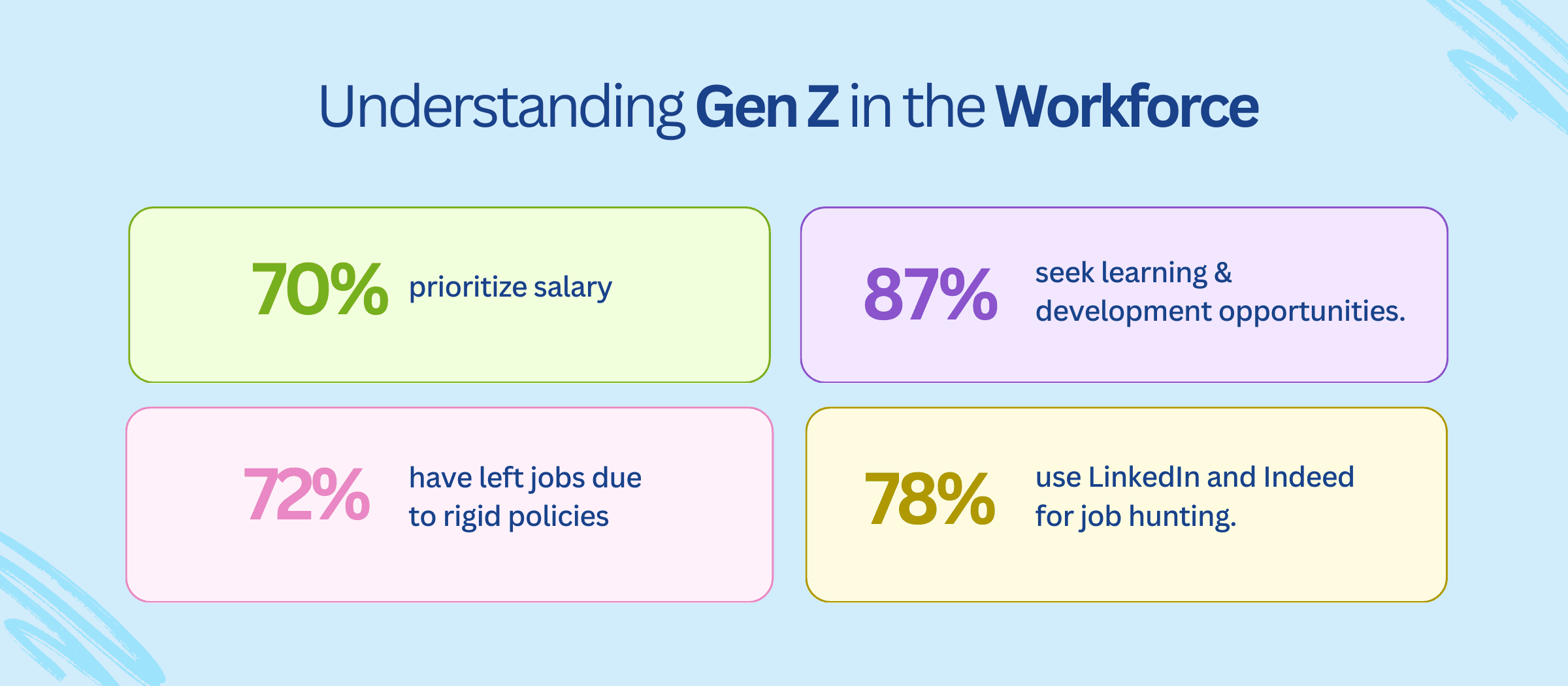 Understanding Gen Z in the Workforce

70% prioritize salary

87% seek learning & development opportunities.

72% have left jobs due to rigid policies

78% use LinkedIn and Indeed for job hunting.